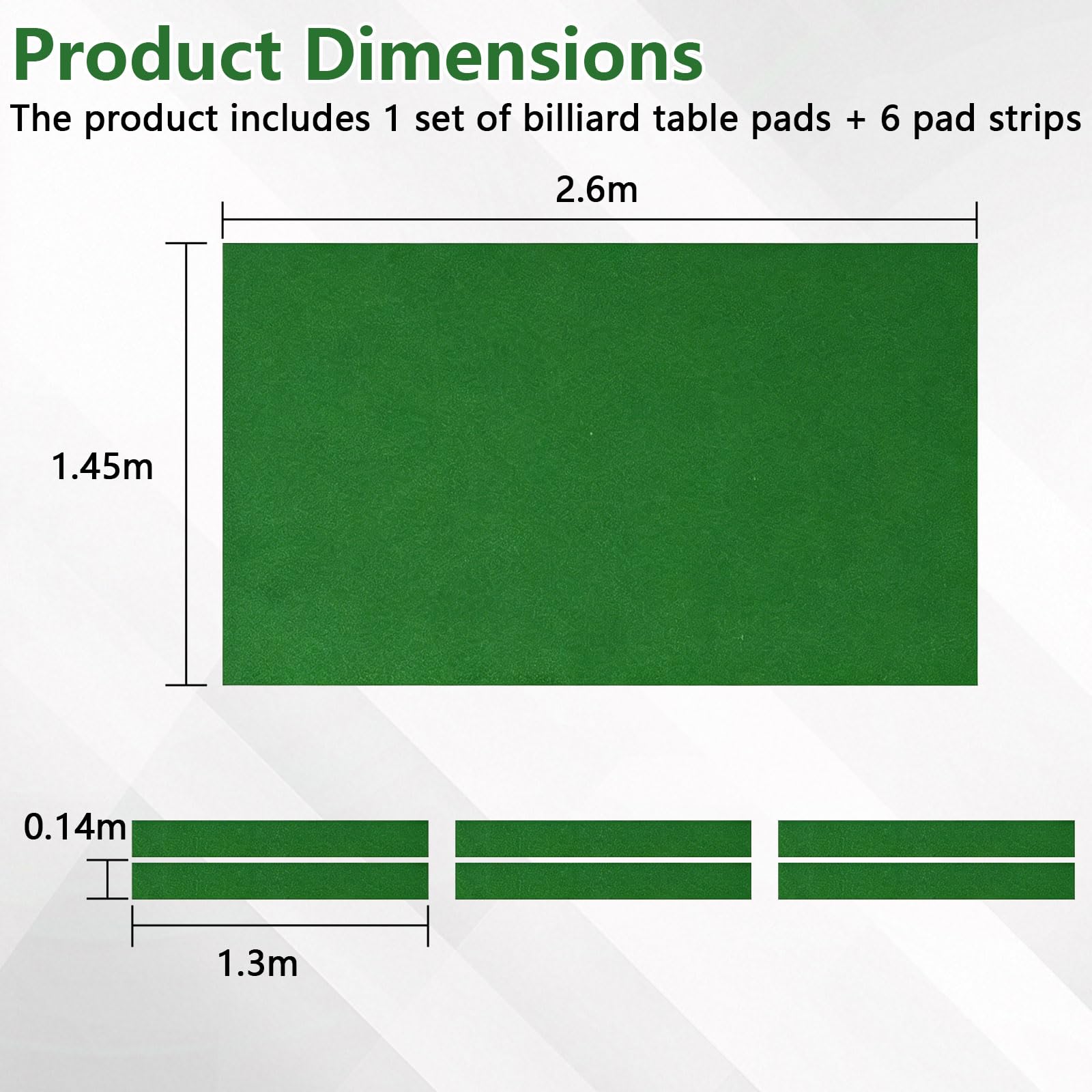 Product Dimensions

The product includes 1 set of billiard table pads + 6 pad strips

2.6m

1.45m

0.14m

1.3m